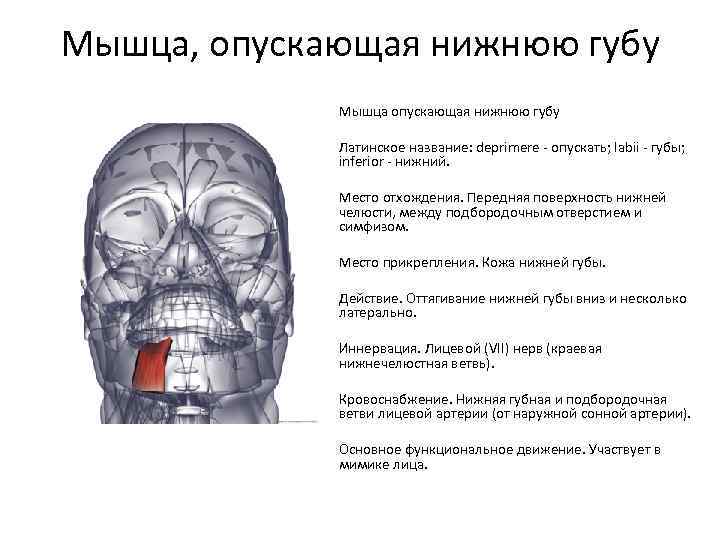 Мышца, опускающая нижнюю губу

Мышца опускающая нижнюю губу

Латинское название: deprimere - опускать; labii - губы; inferior - нижний.

Место отхождения. Передняя поверхность нижней челюсти, между подбородочным отверстием и симфизом.

Место прикрепления. Кожа нижней губы.

Действие. Оттягивание нижней губы вниз и несколько латерально.

Иннервация. Лицевой (VII) нерв (краевая нижнечелюстная ветвь).

Кровоснабжение. Нижняя губная и подбородочная ветви лицевой артерии (от наружной сонной артерии).

Основное функциональное движение. Участвует в мимике лица.